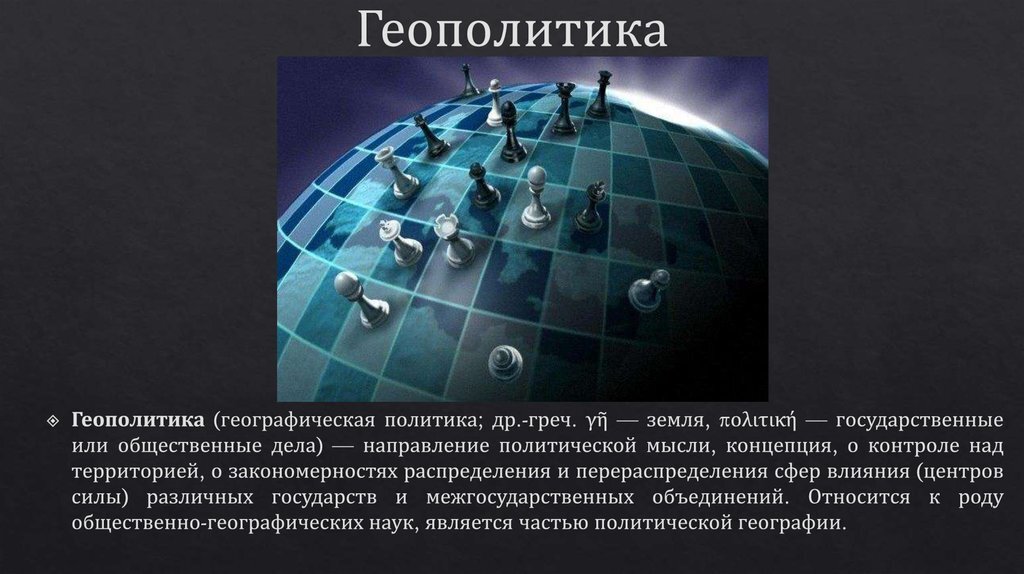 Геополитика

Геополитика (географическая политика; др.-греч. γῆ — земля, πολιτική — государственные или общественные дела) — направление политической мысли, концепция, о контроле над территорией, о закономерностях распределения и перераспределения сфер влияния (центров силы) различных государств и межгосударственных объединений. Относится к роду общественно-географических наук, является частью политической географии.